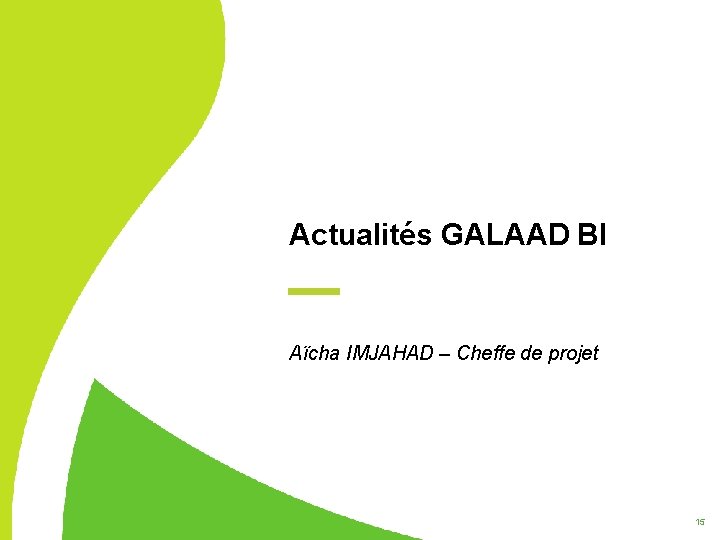 Actualités GALAAD BI

Aïcha IMJAHAD – Cheffe de projet

15